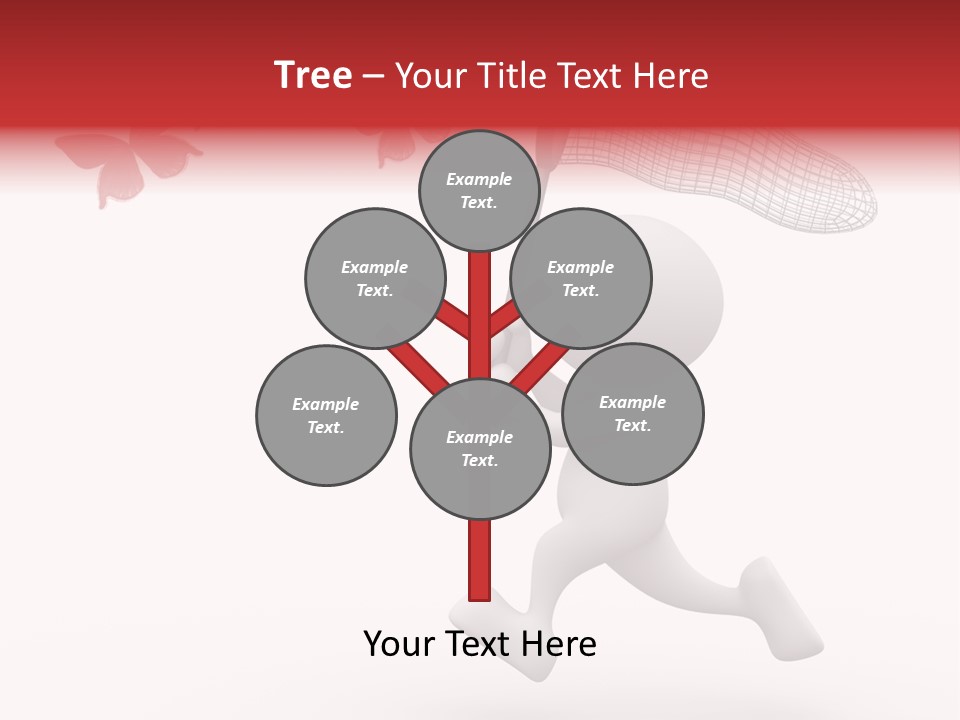 Tree – Your Title Text Here

Example Text.

Example Text.

Example Text.

Example Text.

Example Text.

Example Text.

Your Text Here